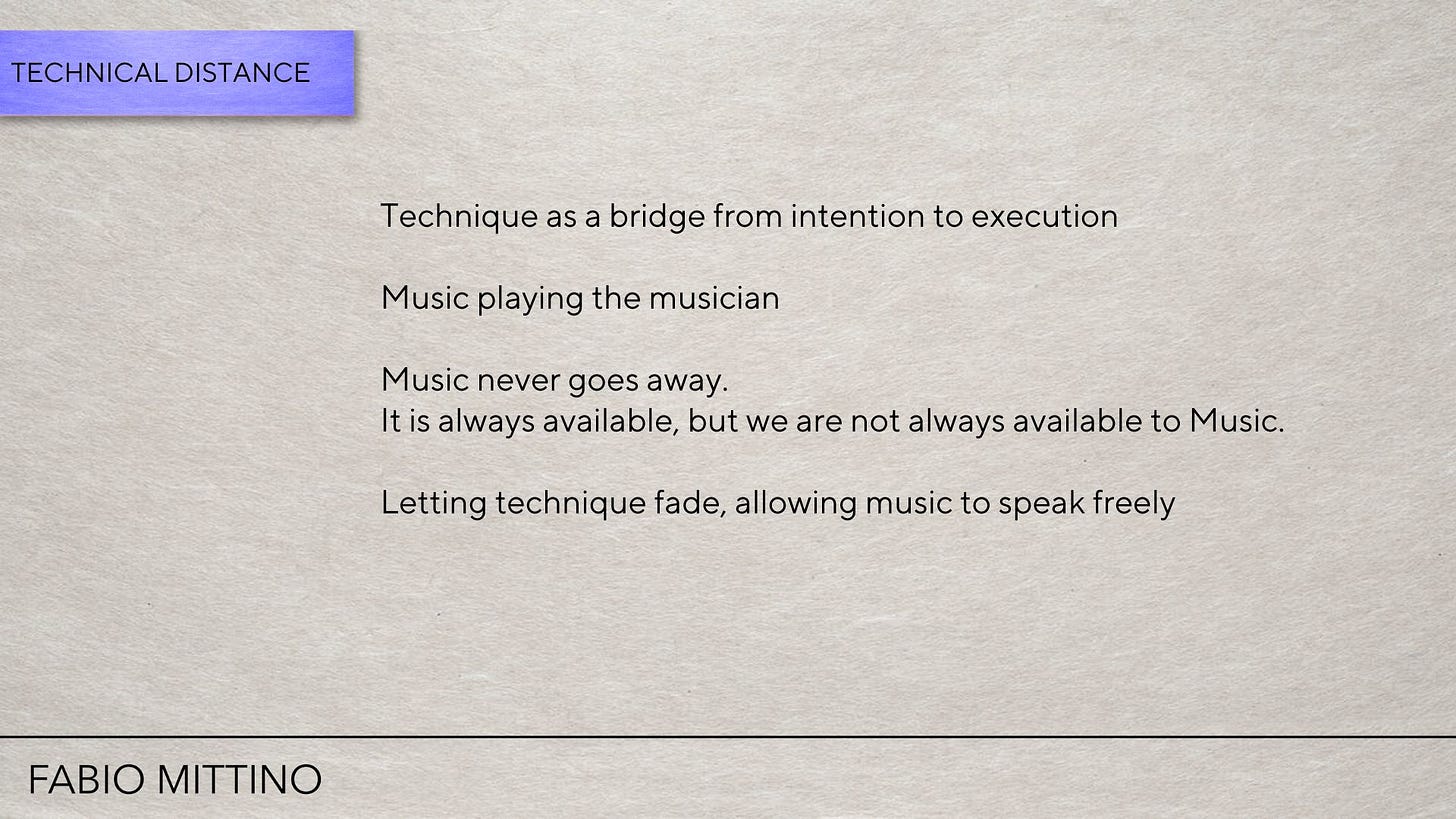 TECHNICAL DISTANCE

Technique as a bridge from intention to execution

Music playing the musician

Music never goes away.
It is always available, but we are not always available to Music.

Letting technique fade, allowing music to speak freely

FABIO MITTINO